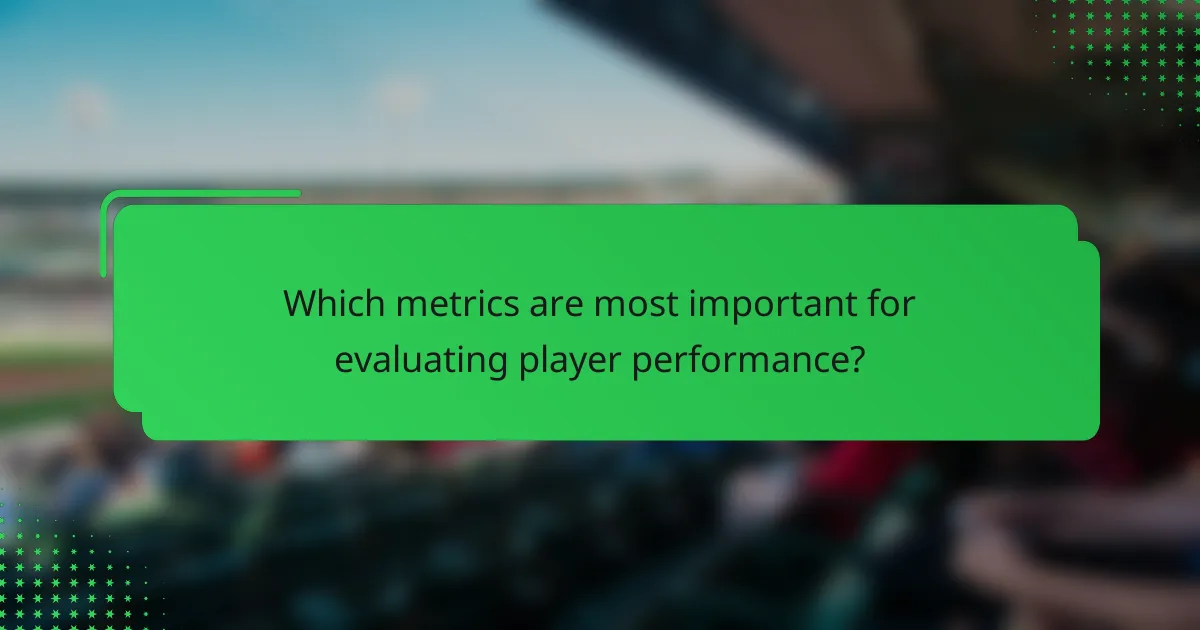 Which metrics are most important for evaluating player performance?